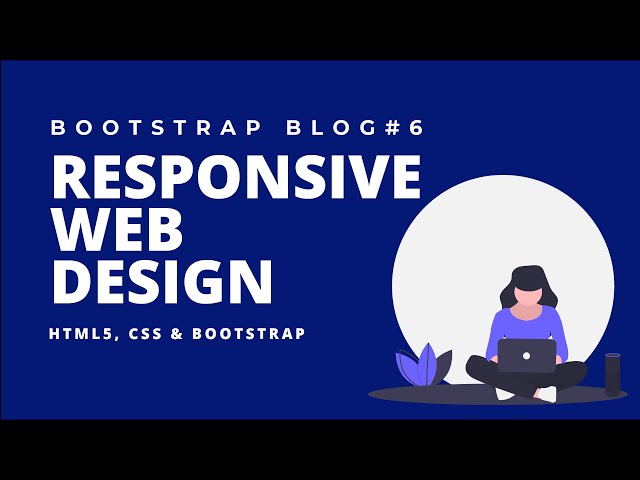 BOOTSTRAP BLOG#6

RESPONSIVE WEB DESIGN

HTML5, CSS & BOOTSTRAP